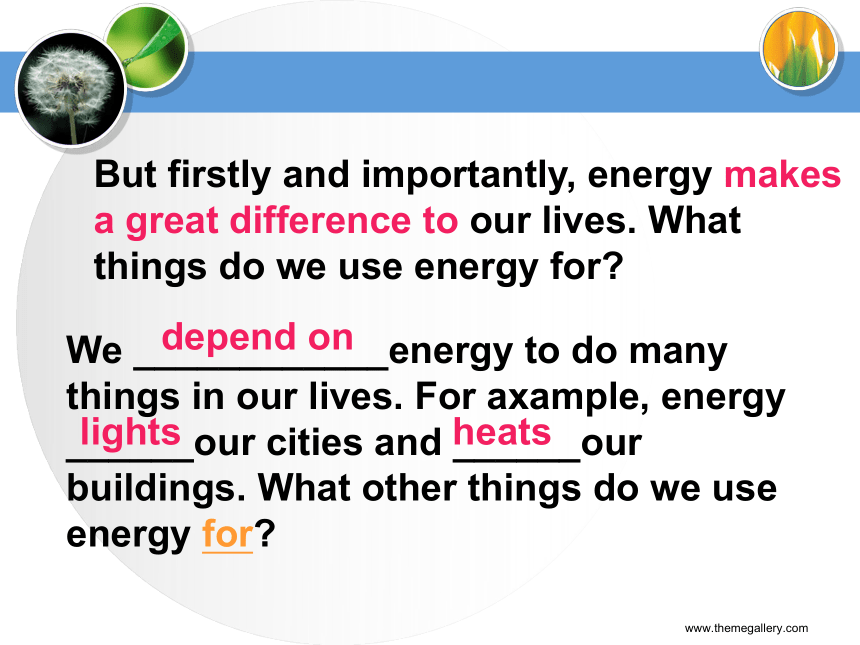 But firstly and importantly, energy makes a great difference to our lives. What things do we use energy for?

We depend on energy to do many things in our lives. For axample, energy lights our cities and heats our buildings. What other things do we use energy for?

www.themegallery.com